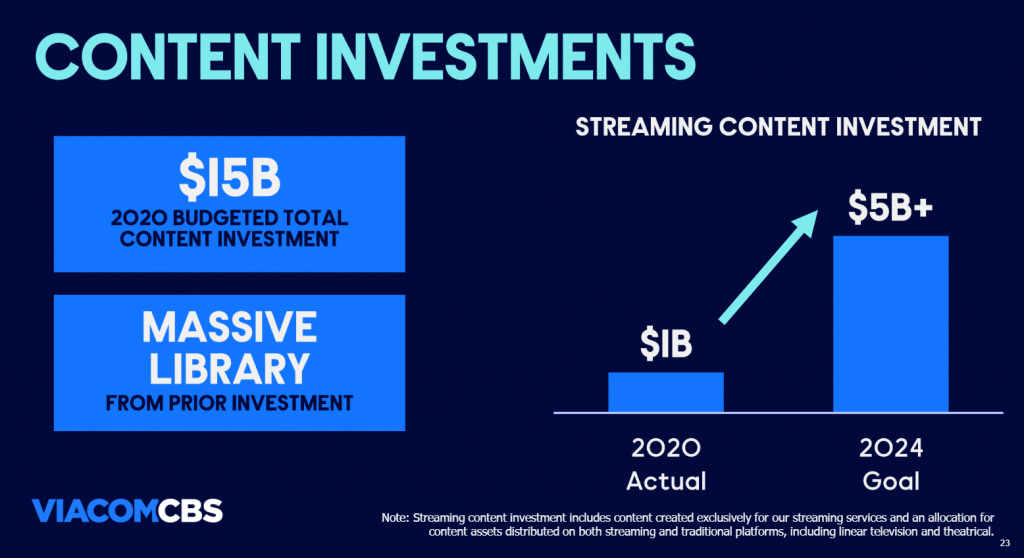 CONTENT INVESTMENTS

$15B
2020 BUDGETED TOTAL CONTENT INVESTMENT

MASSIVE LIBRARY
FROM PRIOR INVESTMENT

STREAMING CONTENT INVESTMENT

$1B

$5B+

2020
Actual

2024
Goal

VIACOMCBS

Note: Streaming content investment includes content created exclusively for our streaming services and an allocation for content assets distributed on both streaming and traditional platforms, including linear television and theatrical.

23